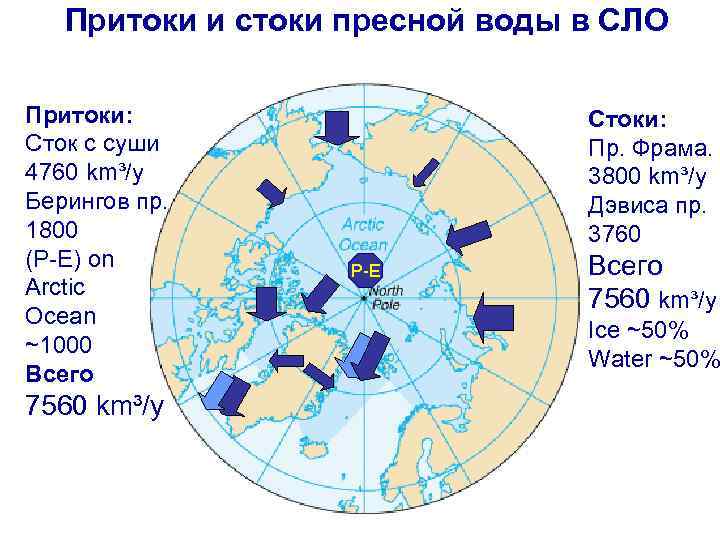 Притоки и стоки пресной воды в СЛО

Притоки:
Сток с суши
4760 km³/y
Берингов пр.
1800
(P-E) on
Arctic
Ocean
~1000
Всего
7560 km³/y

Arctic
Ocean
P-E
North
Pole

Стоки:
Пр. Фрама.
3800 km³/y
Дэвиса пр.
3760
Всего
7560 km³/y
Ice ~50%
Water ~50%